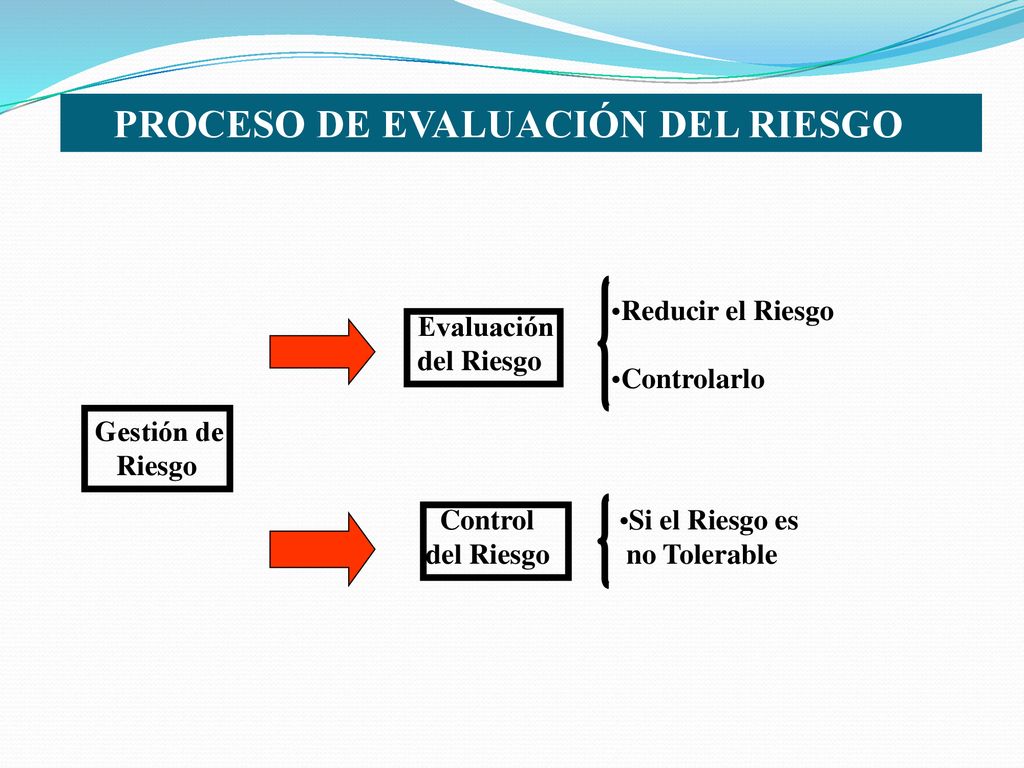 PROCESO DE EVALUACIÓN DEL RIESGO

Gestión de Riesgo

Evaluación del Riesgo

•Reducir el Riesgo

•Controlarlo

Control del Riesgo

•Si el Riesgo es no Tolerable